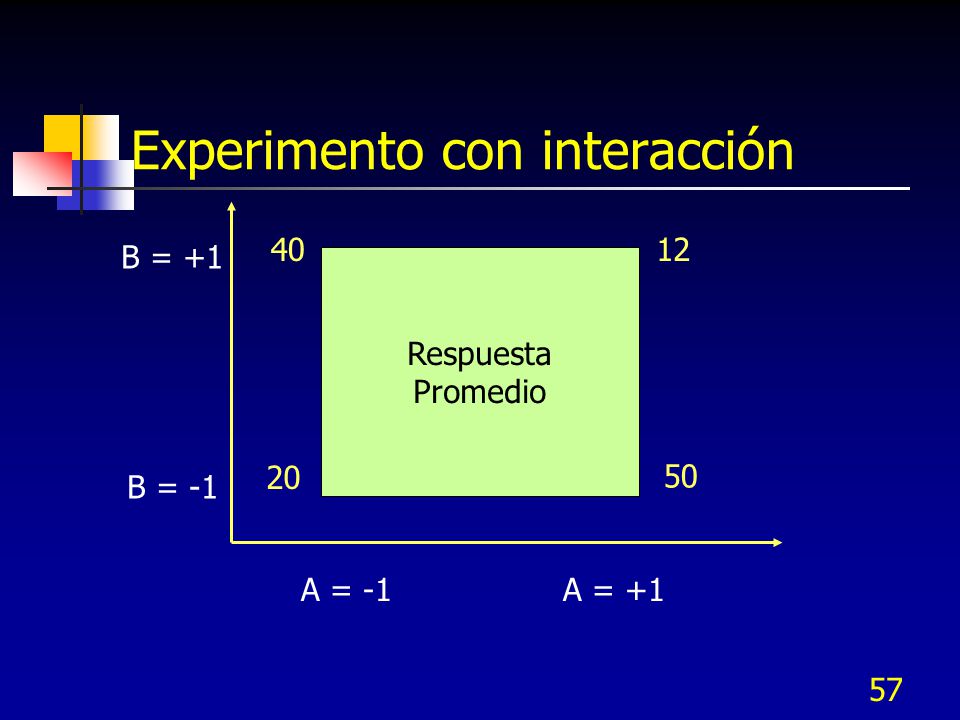 Experimento con interacción

B = +1

40

12

Respuesta Promedio

B = -1

20

50

A = -1

A = +1

57